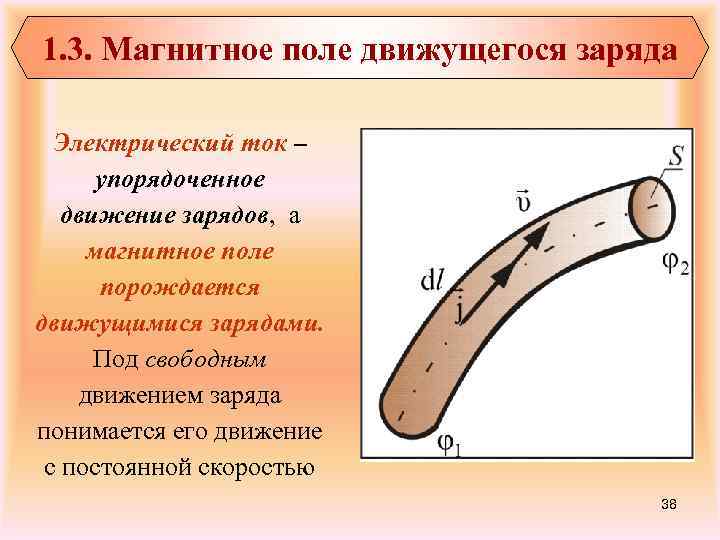 1.3. Магнитное поле движущегося заряда

Электрический ток – упорядоченное движение зарядов, а магнитное поле порождается движущимися зарядами. Под свободным движением заряда понимается его движение с постоянной скоростью

$S$
$\vec{\upsilon}$
$\varphi_2$
$dl$
$\vec{j}$
$\varphi_1$

38